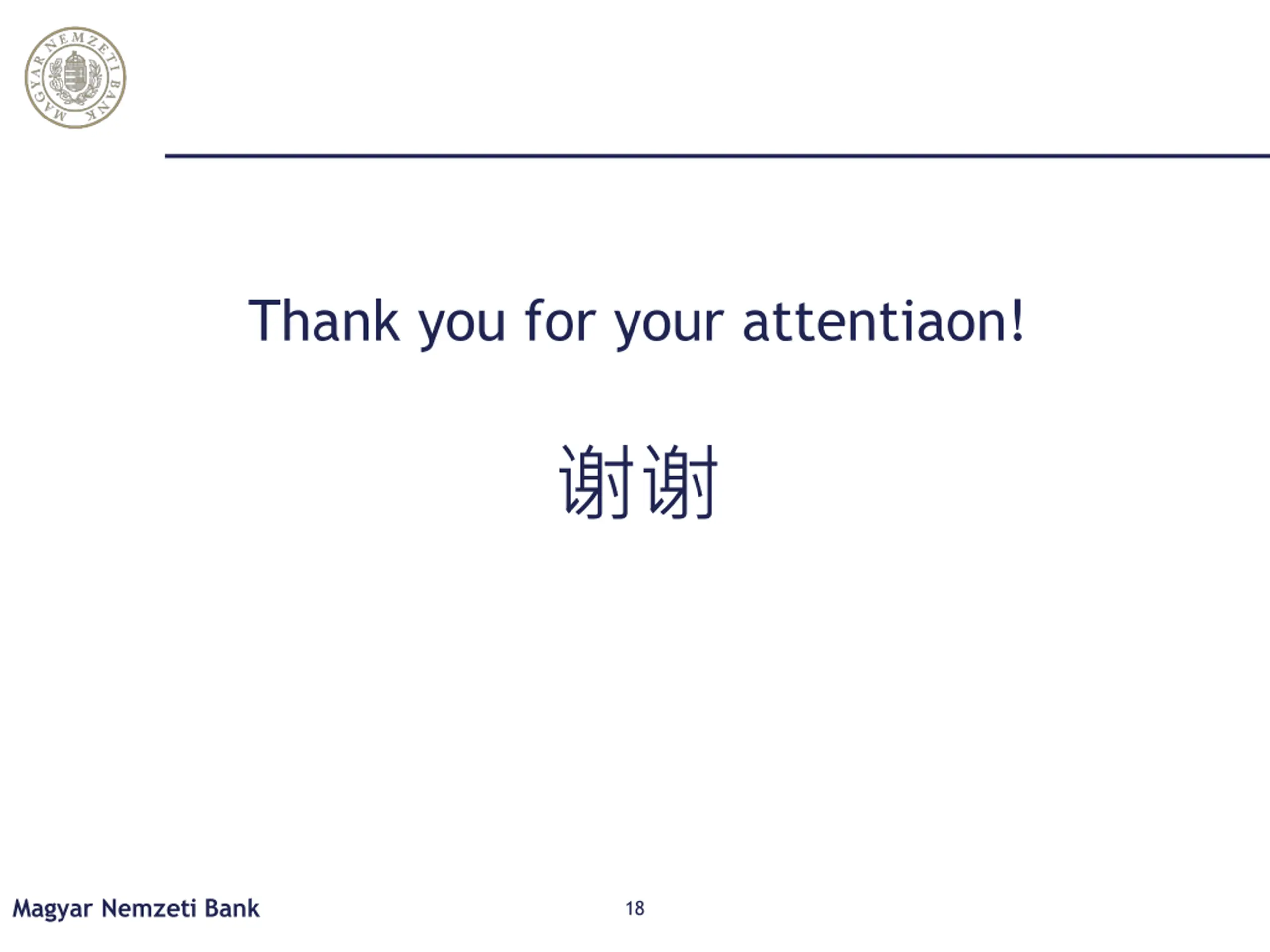 MAGYAR NEMZETI BANK

Thank you for your attentiaon!

谢谢

Magyar Nemzeti Bank

18